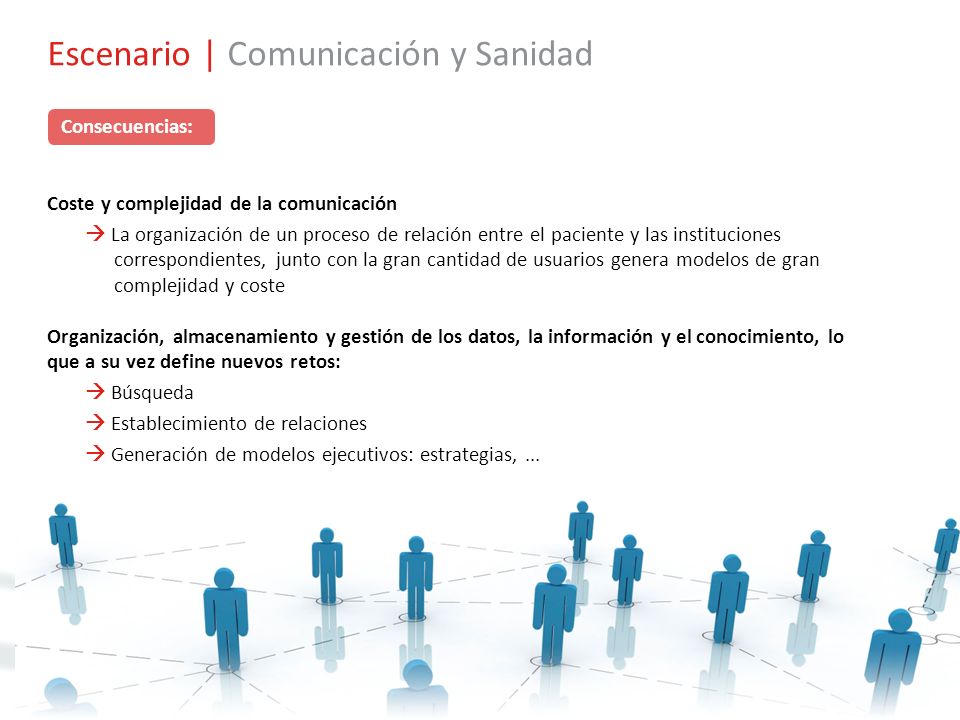 Escenario | Comunicación y Sanidad

Consecuencias:

Coste y complejidad de la comunicación

→ La organización de un proceso de relación entre el paciente y las instituciones correspondientes, junto con la gran cantidad de usuarios genera modelos de gran complejidad y coste

Organización, almacenamiento y gestión de los datos, la información y el conocimiento, lo que a su vez define nuevos retos:

→ Búsqueda

→ Establecimiento de relaciones

→ Generación de modelos ejecutivos: estrategias, ...